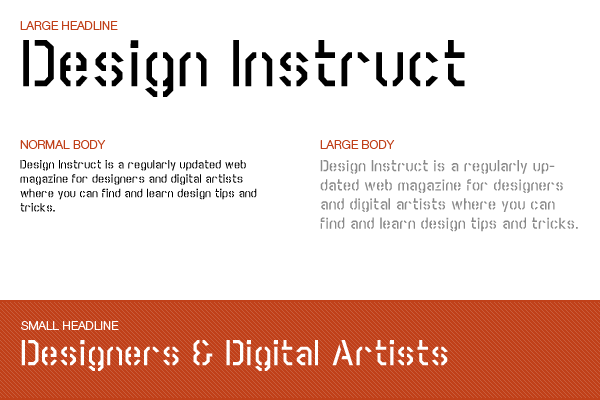 LARGE HEADLINE
Design Instruct

NORMAL BODY
Design Instruct is a regularly updated web magazine for designers and digital artists where you can find and learn design tips and tricks.

LARGE BODY
Design Instruct is a regularly updated web magazine for designers and digital artists where you can find and learn design tips and tricks.

SMALL HEADLINE
Designers & Digital Artists